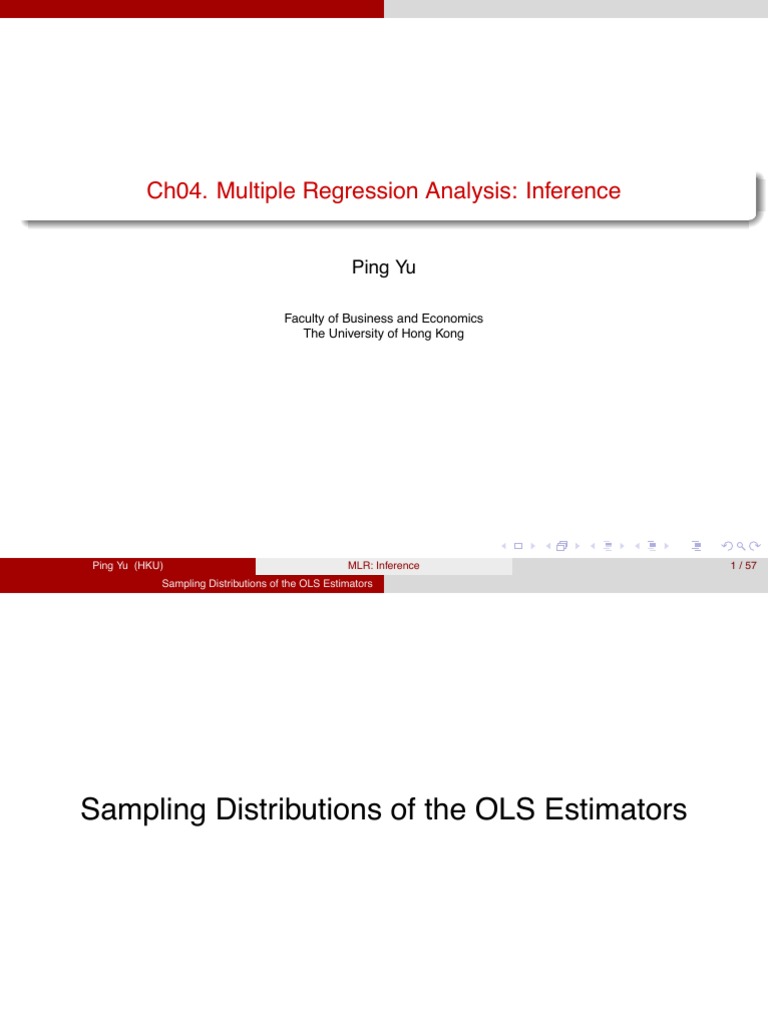 Ch04. Multiple Regression Analysis: Inference

Ping Yu

Faculty of Business and Economics
The University of Hong Kong

Ping Yu (HKU) MLR: Inference 1 / 57

Sampling Distributions of the OLS Estimators

Sampling Distributions of the OLS Estimators